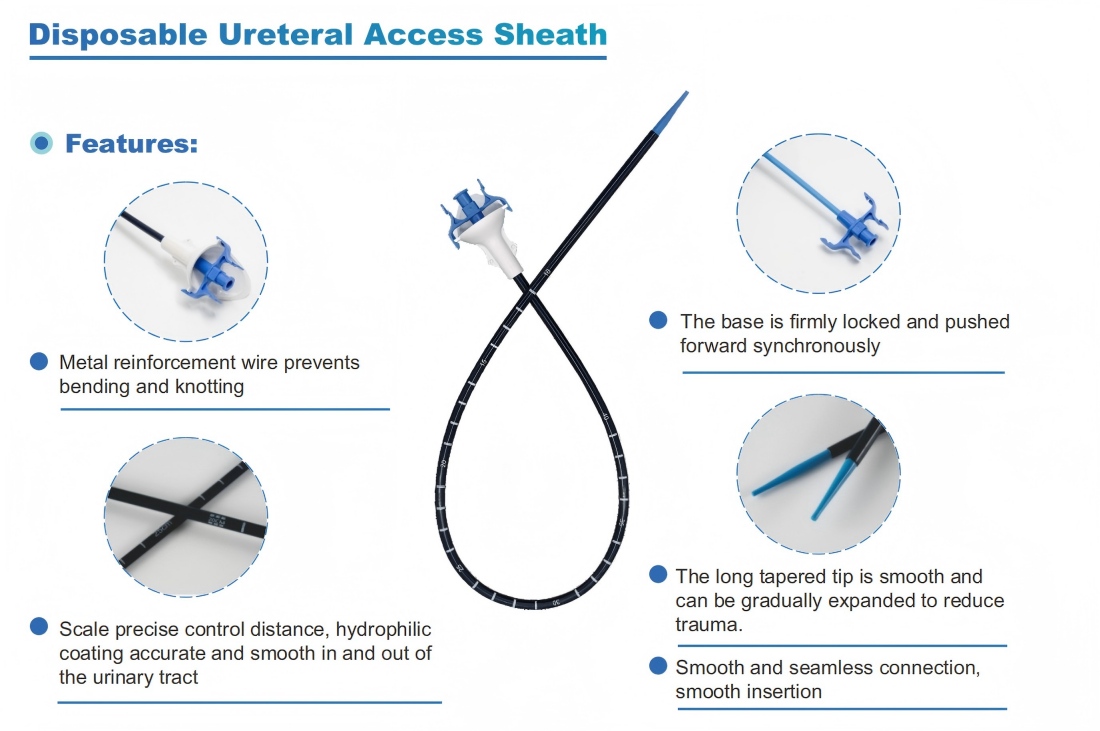 Disposable Ureteral Access Sheath

Features:

Metal reinforcement wire prevents bending and knotting

Scale precise control distance, hydrophilic coating accurate and smooth in and out of the urinary tract

The base is firmly locked and pushed forward synchronously

The long tapered tip is smooth and can be gradually expanded to reduce trauma.

Smooth and seamless connection, smooth insertion